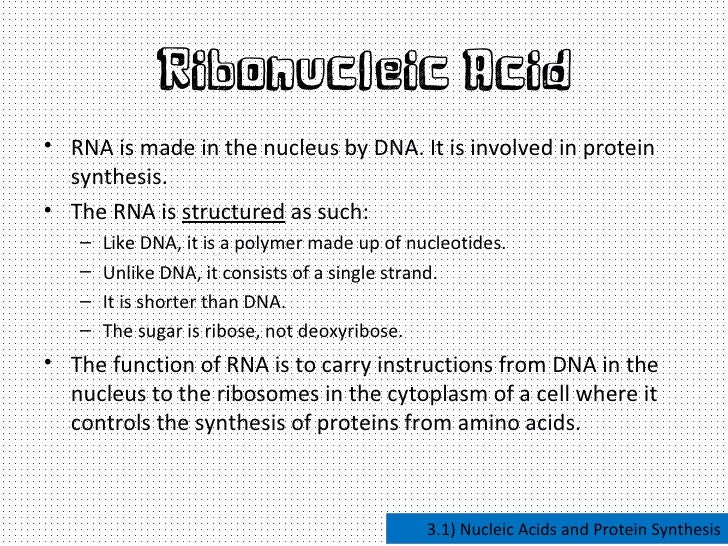 Ribonucleic Acid

• RNA is made in the nucleus by DNA. It is involved in protein synthesis.
• The RNA is structured as such:
– Like DNA, it is a polymer made up of nucleotides.
– Unlike DNA, it consists of a single strand.
– It is shorter than DNA.
– The sugar is ribose, not deoxyribose.
• The function of RNA is to carry instructions from DNA in the nucleus to the ribosomes in the cytoplasm of a cell where it controls the synthesis of proteins from amino acids.

3.1) Nucleic Acids and Protein Synthesis